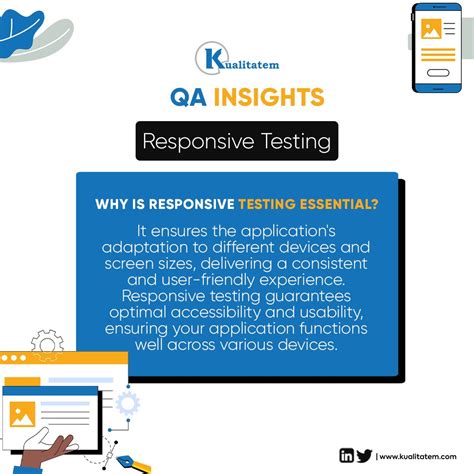 Kualitatem

QA INSIGHTS

Responsive Testing

WHY IS RESPONSIVE TESTING ESSENTIAL?

It ensures the application's adaptation to different devices and screen sizes, delivering a consistent and user-friendly experience. Responsive testing guarantees optimal accessibility and usability, ensuring your application functions well across various devices.

| www.kualitatem.com